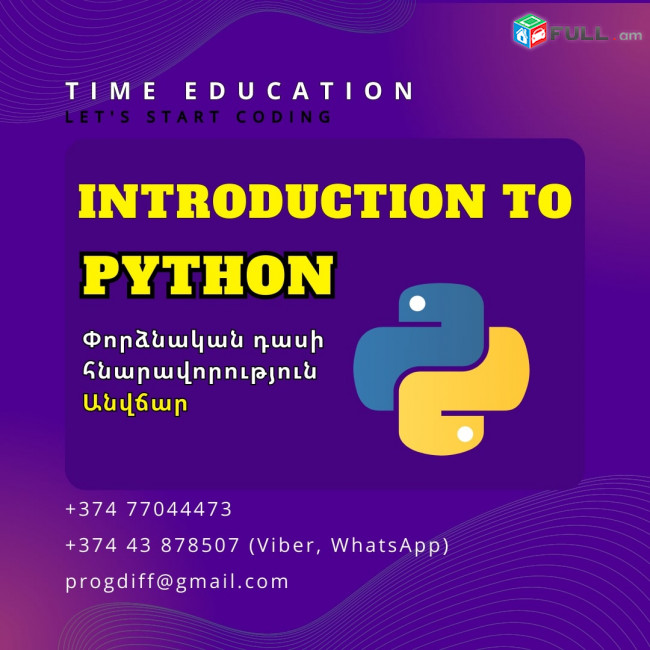 FULL.am

TIME EDUCATION
LET'S START CODING

INTRODUCTION TO PYTHON

Փորձնական դասի հնարավորություն
Անվճար

+374 77044473
+374 43 878507 (Viber, WhatsApp)
progdiff@gmail.com